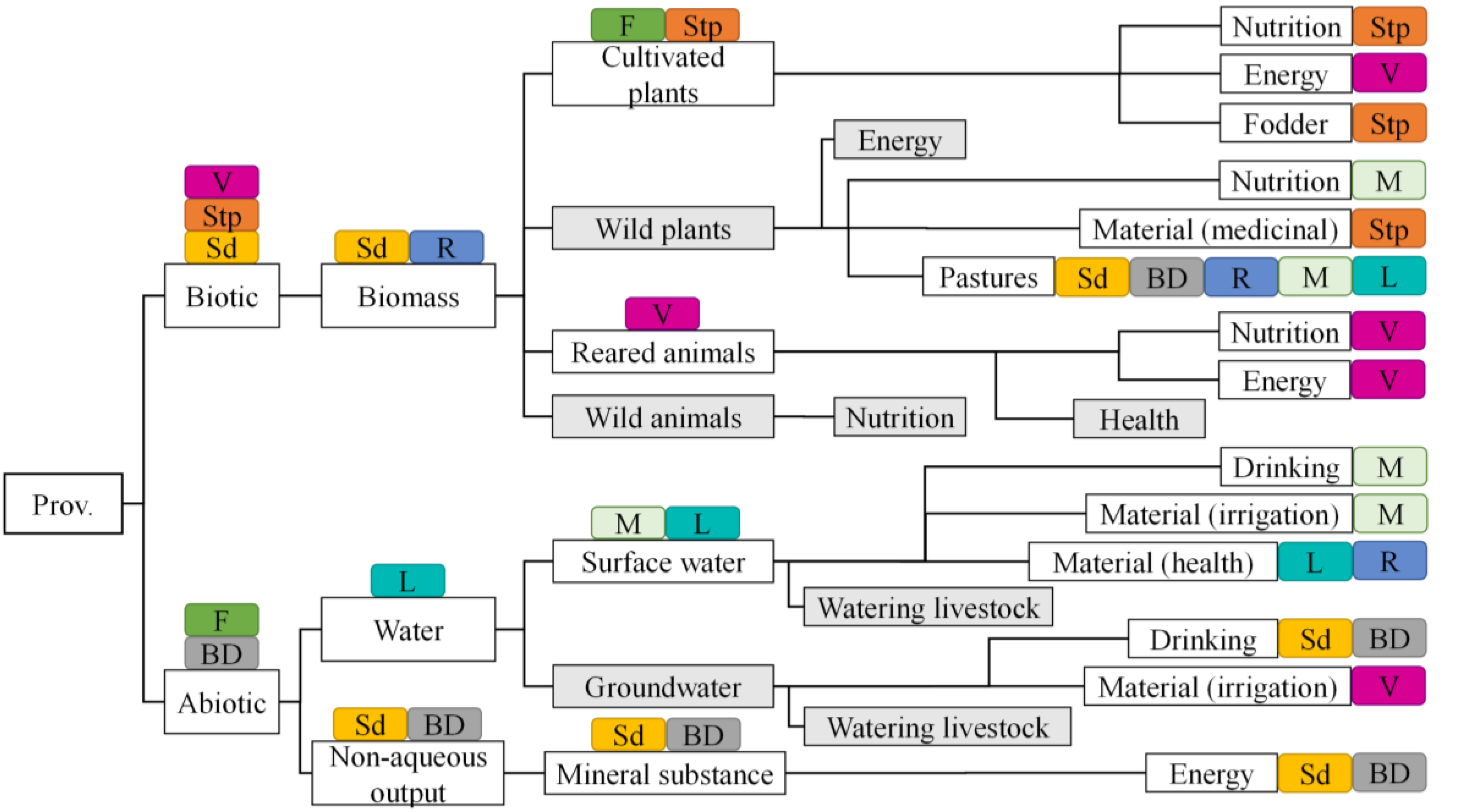 Prov.

V
Stp
Sd
Biotic

Sd R
Biomass

F Stp
Cultivated plants

Nutrition Stp
Energy V
Fodder Stp

Wild plants

Energy
Nutrition M
Material (medicinal) Stp
Pastures Sd BD R M L

V
Reared animals

Nutrition V
Energy V
Health

Wild animals
Nutrition

F
BD
Abiotic

L
Water

M L
Surface water

Drinking M
Material (irrigation) M
Material (health) L R
Watering livestock

Groundwater

Drinking Sd BD
Material (irrigation) V
Watering livestock

Sd BD
Non-aqueous output

Sd BD
Mineral substance

Energy Sd BD